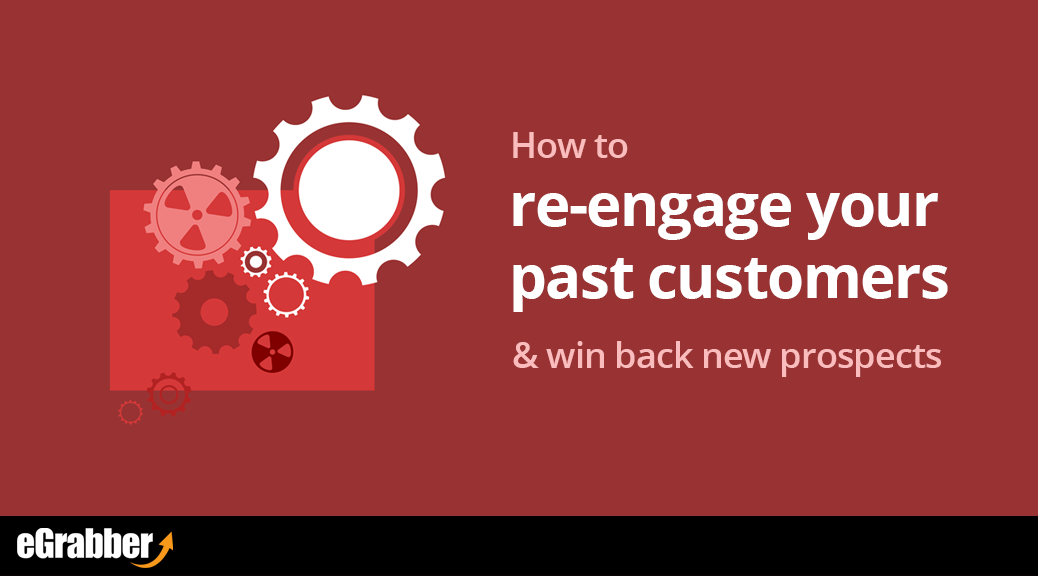 How to
re-engage your past customers
& win back new prospects

eGrabber